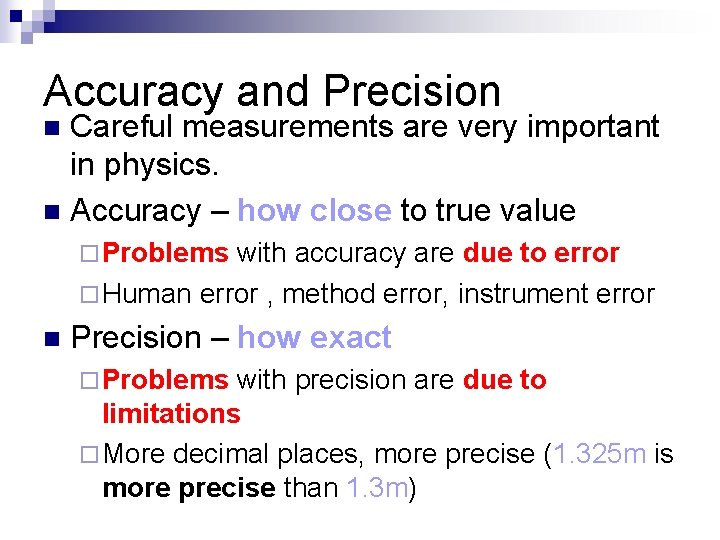 Accuracy and Precision

Careful measurements are very important in physics.

Accuracy – how close to true value

Problems with accuracy are due to error

Human error , method error, instrument error

Precision – how exact

Problems with precision are due to limitations

More decimal places, more precise (1.325m is more precise than 1.3m)